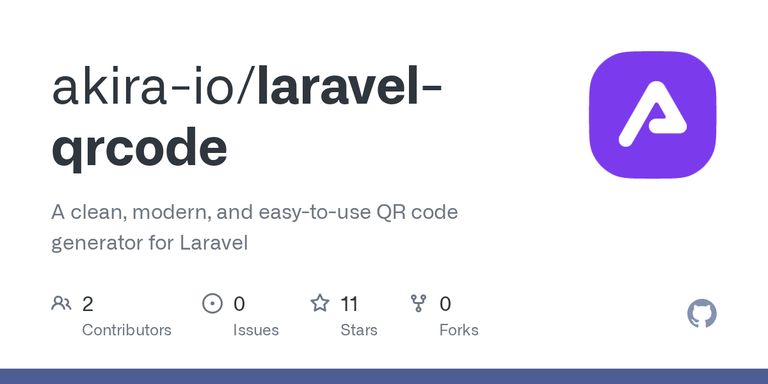 akira-io/laravel-qrcode

A clean, modern, and easy-to-use QR code generator for Laravel

2
Contributors

0
Issues

11
Stars

0
Forks